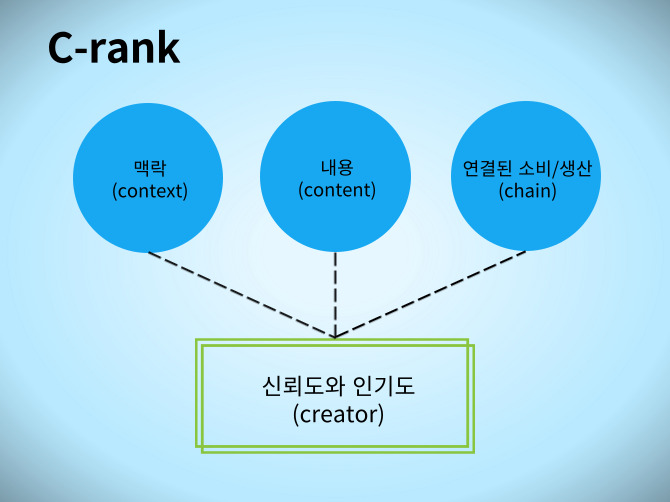 C-rank

맥락
(context)

내용
(content)

연결된 소비/생산
(chain)

신뢰도와 인기도
(creator)